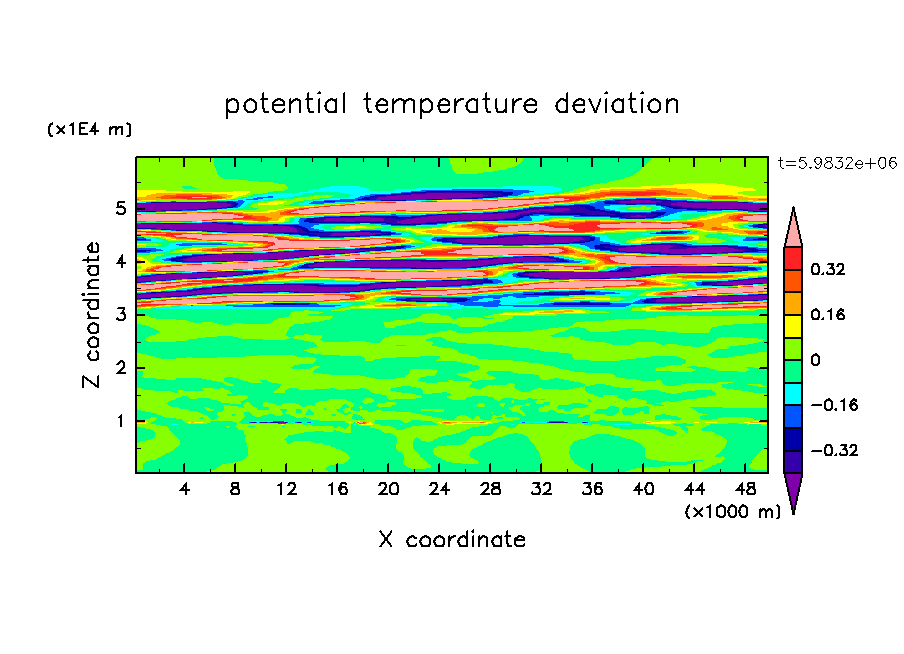 potential temperature deviation

(x1E4 m)

t=5.9832e+06

Z coordinate

5
4
3
2
1

0.32
0.16
0
−0.16
−0.32

4 8 12 16 20 24 28 32 36 40 44 48

(x1000 m)

X coordinate